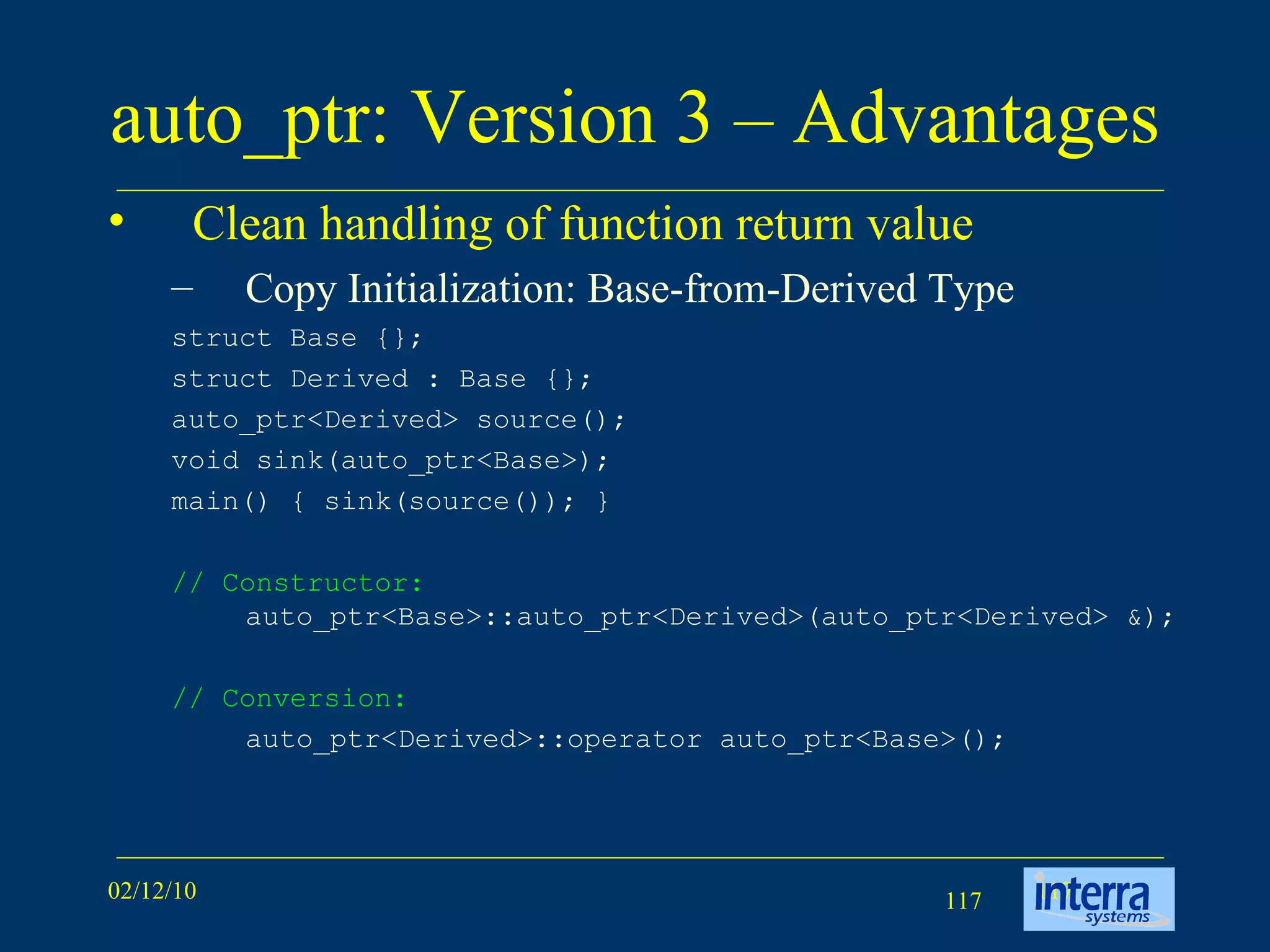 auto_ptr: Version 3 – Advantages

• Clean handling of function return value

– Copy Initialization: Base-from-Derived Type

struct Base {};
struct Derived : Base {};
auto_ptr<Derived> source();
void sink(auto_ptr<Base>);
main() { sink(source()); }

// Constructor:
auto_ptr<Base>::auto_ptr<Derived>(auto_ptr<Derived> &);

// Conversion:
auto_ptr<Derived>::operator auto_ptr<Base>();

02/12/10

117

interra systems